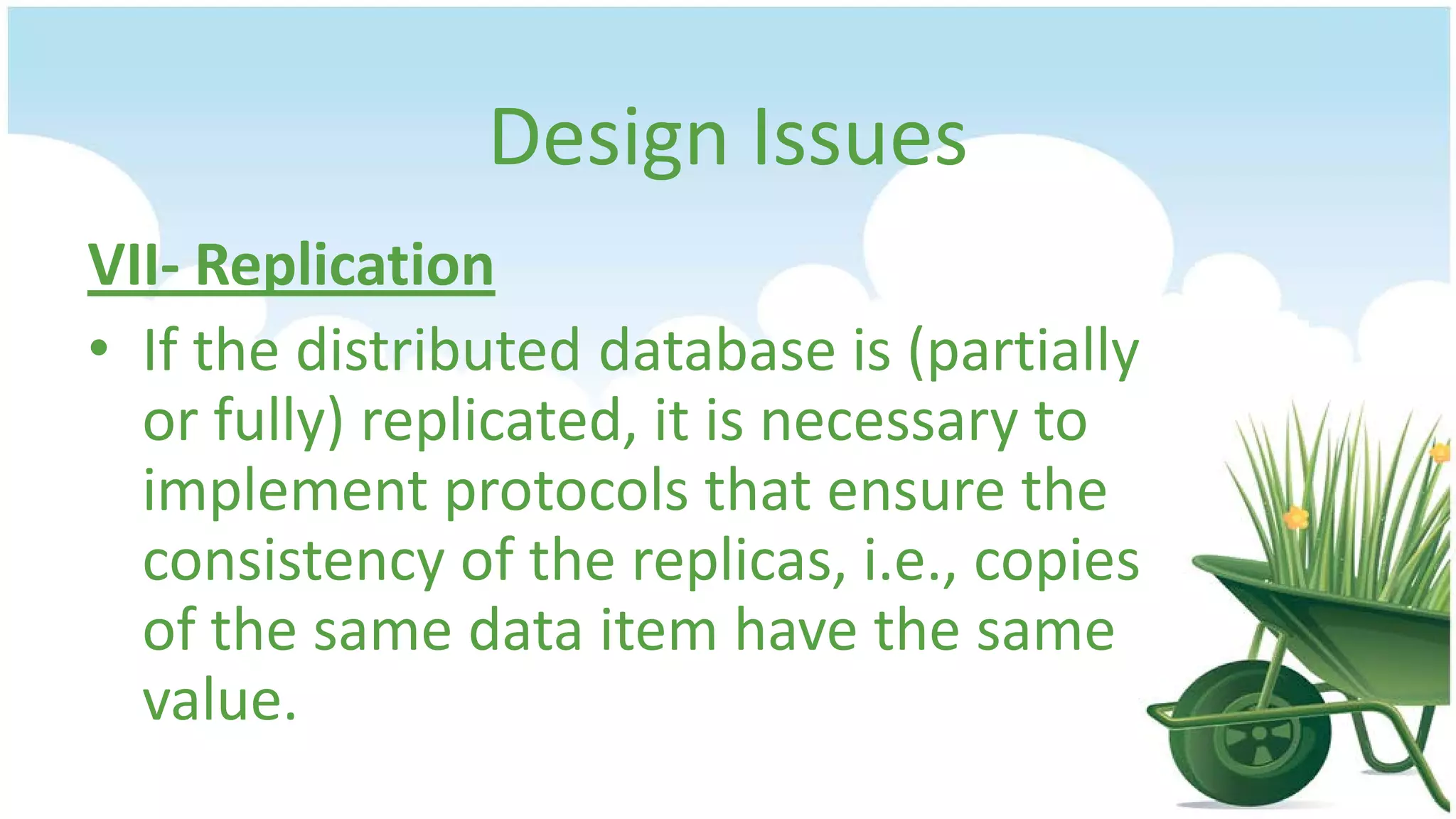 Design Issues

VII- Replication

• If the distributed database is (partially or fully) replicated, it is necessary to implement protocols that ensure the consistency of the replicas, i.e., copies of the same data item have the same value.